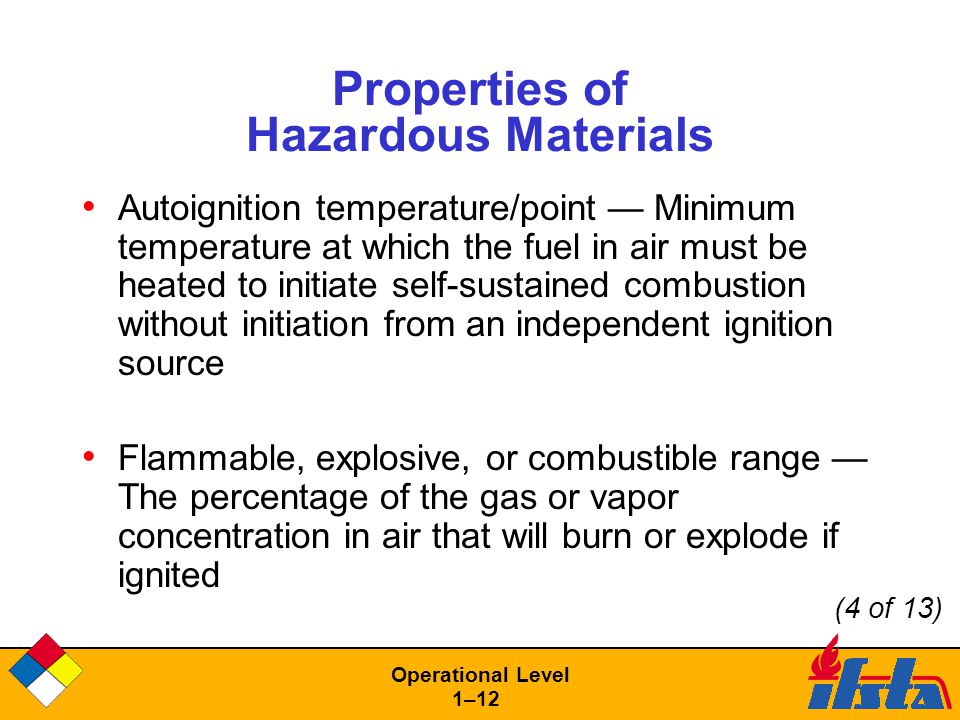 Properties of Hazardous Materials

• Autoignition temperature/point — Minimum temperature at which the fuel in air must be heated to initiate self-sustained combustion without initiation from an independent ignition source

• Flammable, explosive, or combustible range — The percentage of the gas or vapor concentration in air that will burn or explode if ignited

(4 of 13)

Operational Level
1–12

ifsta